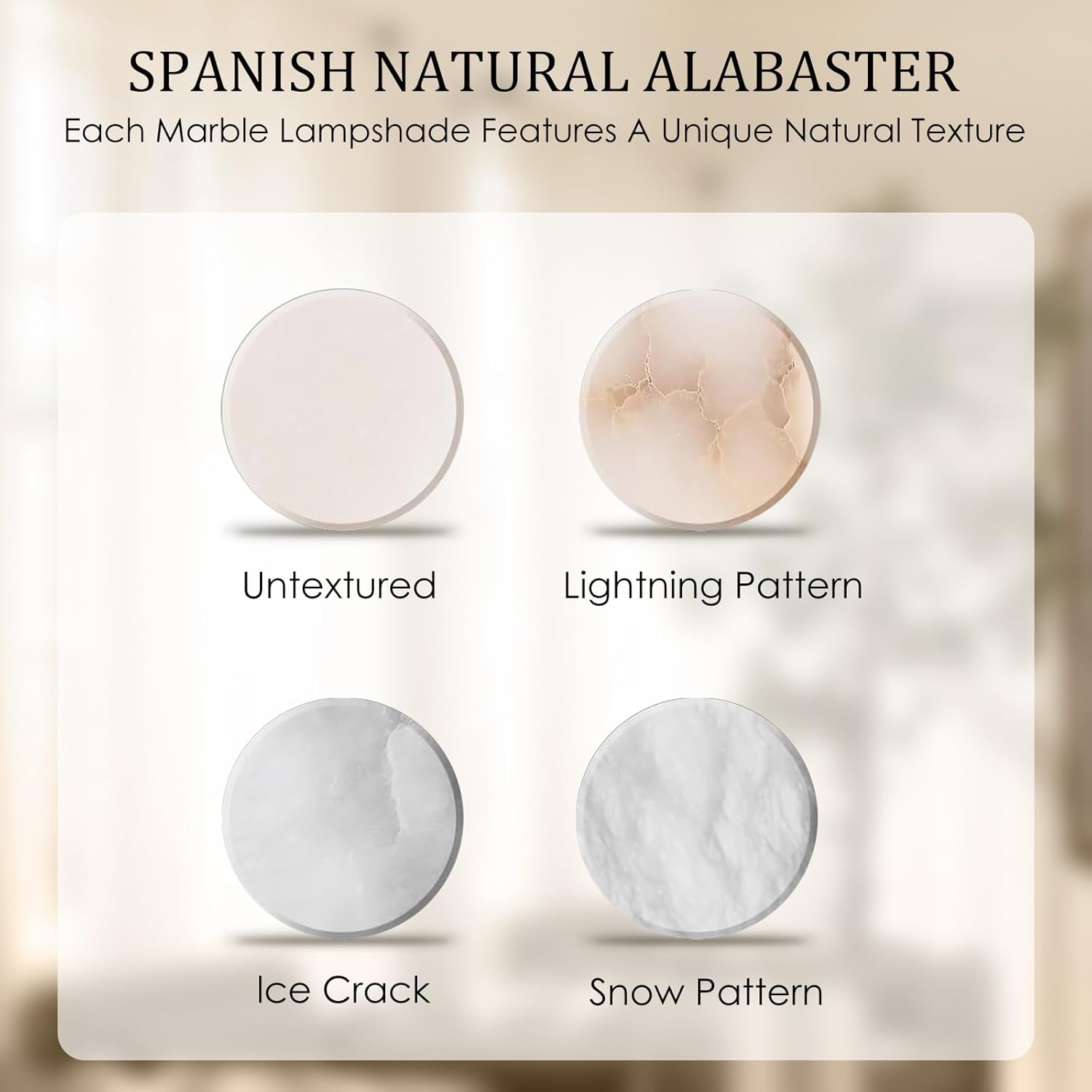 SPANISH NATURAL ALABASTER
Each Marble Lampshade Features A Unique Natural Texture

Untextured

Lightning Pattern

Ice Crack

Snow Pattern